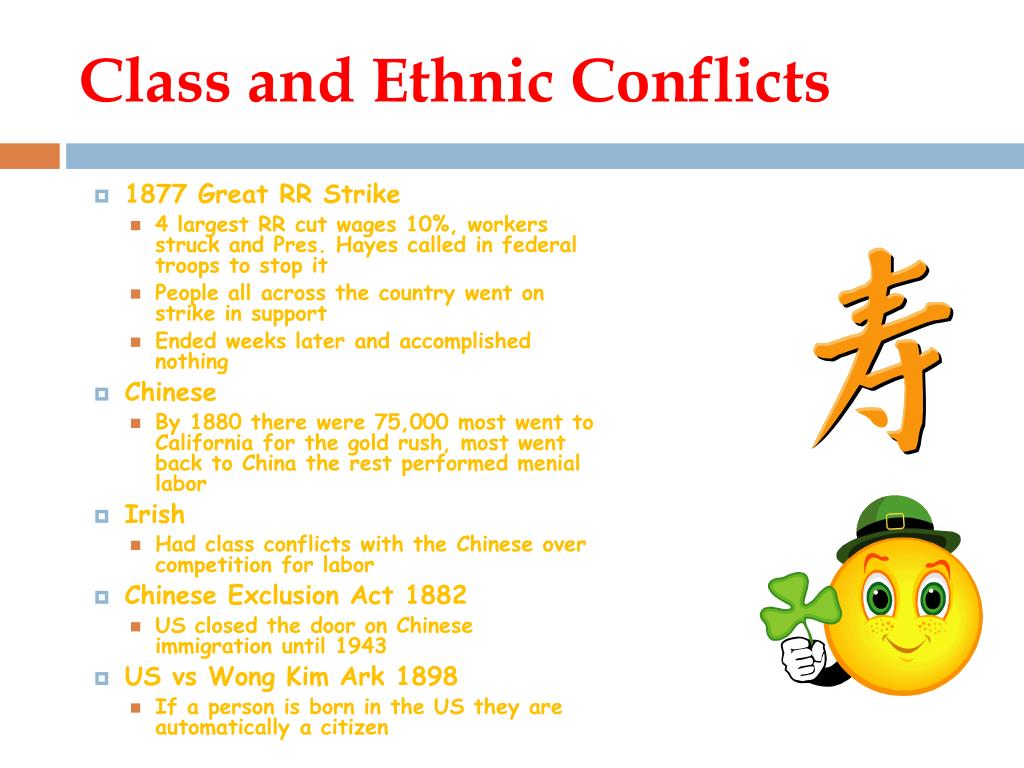 Class and Ethnic Conflicts

1877 Great RR Strike

4 largest RR cut wages 10%, workers struck and Pres. Hayes called in federal troops to stop it

People all across the country went on strike in support

Ended weeks later and accomplished nothing

Chinese

By 1880 there were 75,000 most went to California for the gold rush, most went back to China the rest performed menial labor

Irish

Had class conflicts with the Chinese over competition for labor

Chinese Exclusion Act 1882

US closed the door on Chinese immigration until 1943

US vs Wong Kim Ark 1898

If a person is born in the US they are automatically a citizen

寿